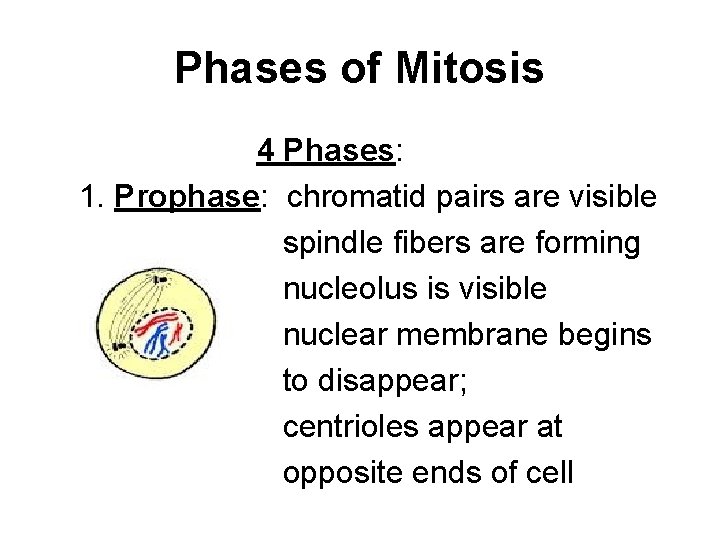 Phases of Mitosis

4 Phases:

1. Prophase: chromatid pairs are visible
spindle fibers are forming
nucleolus is visible
nuclear membrane begins to disappear;
centrioles appear at opposite ends of cell